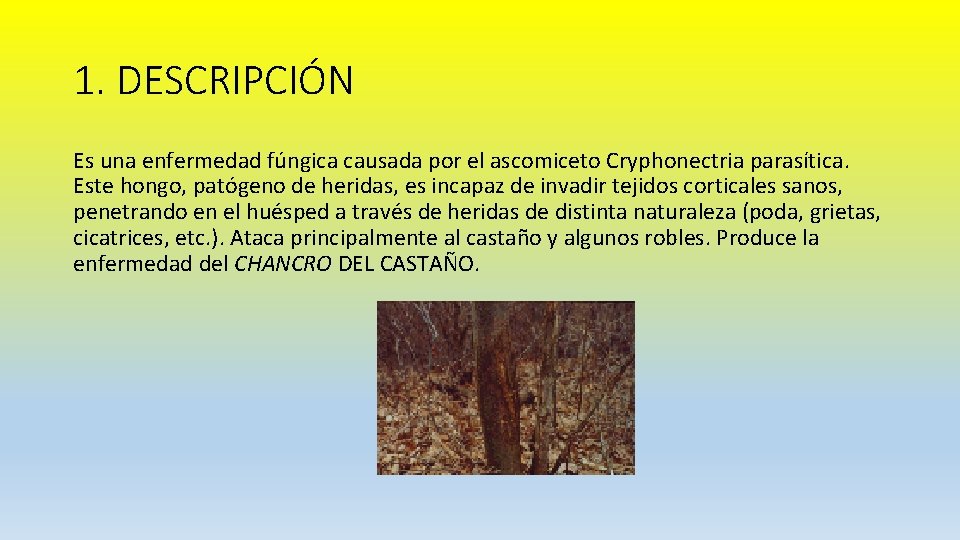 1. DESCRIPCIÓN

Es una enfermedad fúngica causada por el ascomiceto Cryphonectria parasítica. Este hongo, patógeno de heridas, es incapaz de invadir tejidos corticales sanos, penetrando en el huésped a través de heridas de distinta naturaleza (poda, grietas, cicatrices, etc.). Ataca principalmente al castaño y algunos robles. Produce la enfermedad del CHANCRO DEL CASTAÑO.